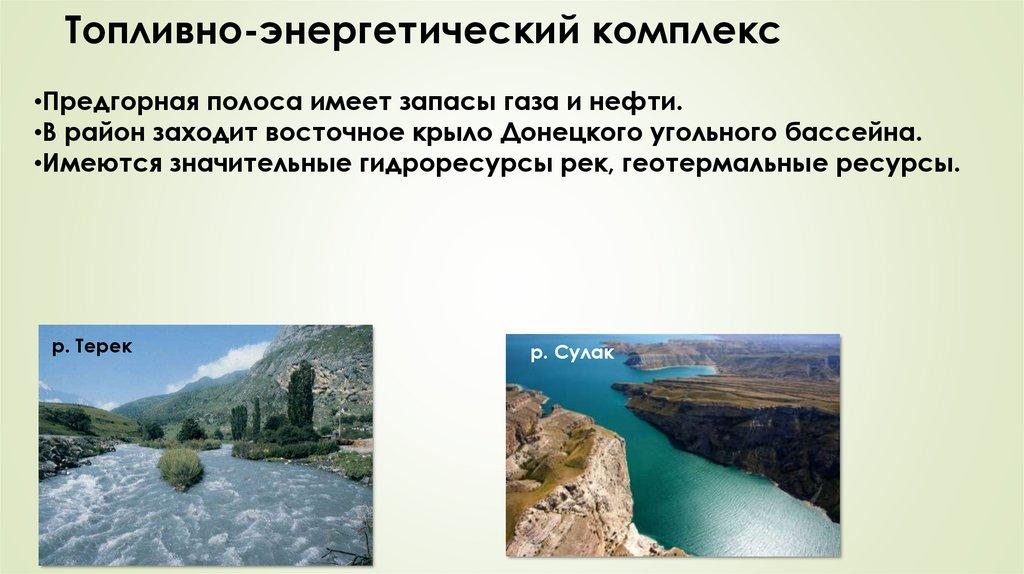 Топливно-энергетический комплекс

•Предгорная полоса имеет запасы газа и нефти.
•В район заходит восточное крыло Донецкого угольного бассейна.
•Имеются значительные гидроресурсы рек, геотермальные ресурсы.

р. Терек

р. Сулак